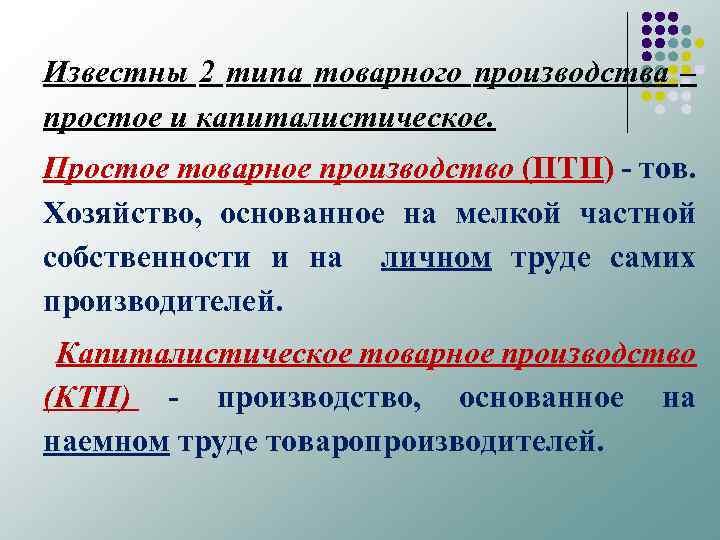 Известны 2 типа товарного производства – простое и капиталистическое.

Простое товарное производство (ПТП) - тов. Хозяйство, основанное на мелкой частной собственности и на личном труде самих производителей.

Капиталистическое товарное производство (КТП) - производство, основанное на наемном труде товаропроизводителей.